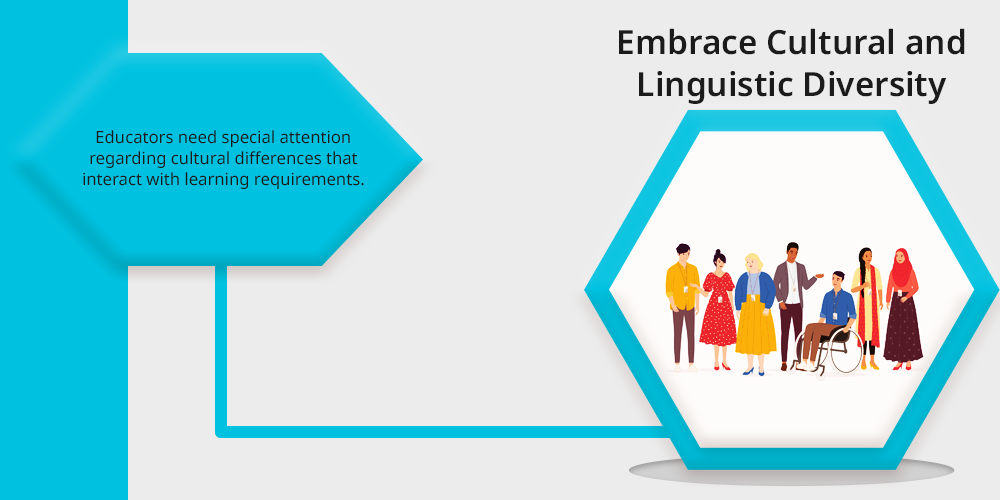 Embrace Cultural and Linguistic Diversity

Educators need special attention regarding cultural differences that interact with learning requirements.